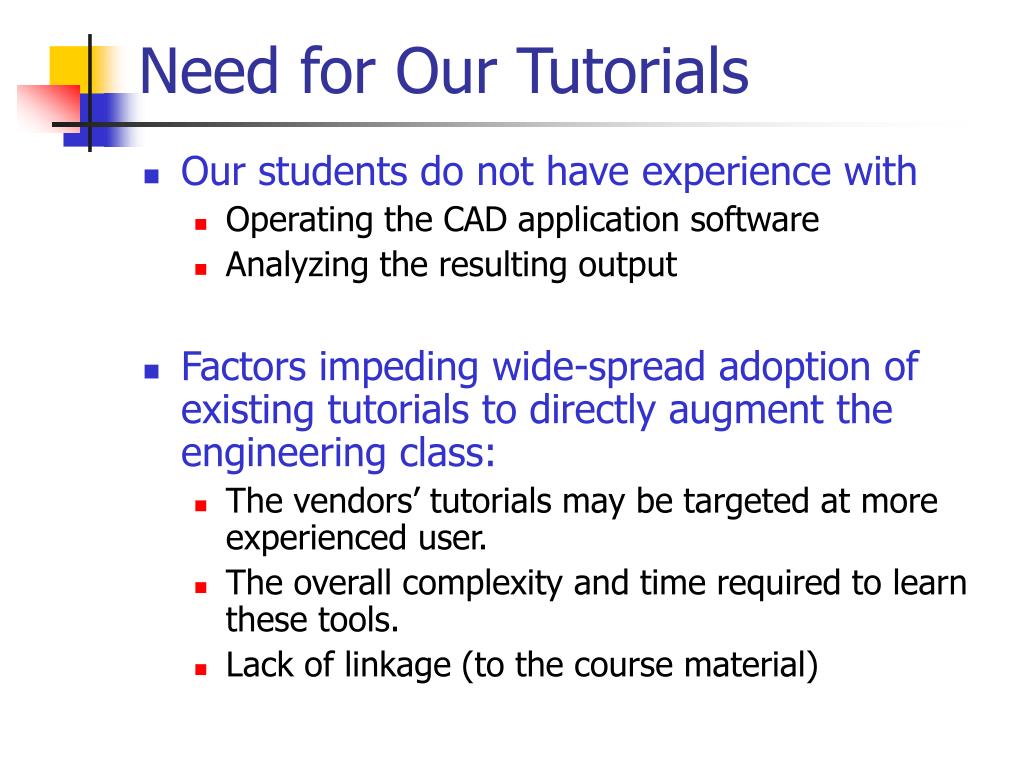 Need for Our Tutorials

- Our students do not have experience with
  - Operating the CAD application software
  - Analyzing the resulting output

- Factors impeding wide-spread adoption of existing tutorials to directly augment the engineering class:
  - The vendors’ tutorials may be targeted at more experienced user.
  - The overall complexity and time required to learn these tools.
  - Lack of linkage (to the course material)